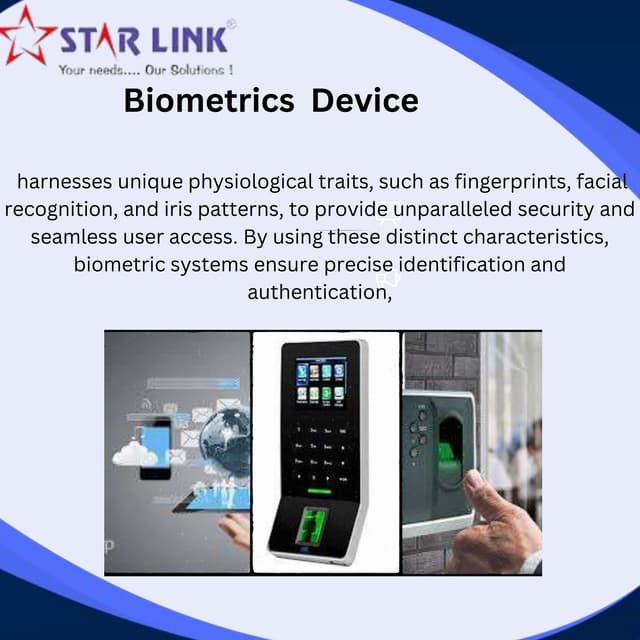 STAR LINK®
Your needs.... Our Solutions !

Biometrics Device

harnesses unique physiological traits, such as fingerprints, facial recognition, and iris patterns, to provide unparalleled security and seamless user access. By using these distinct characteristics, biometric systems ensure precise identification and authentication,